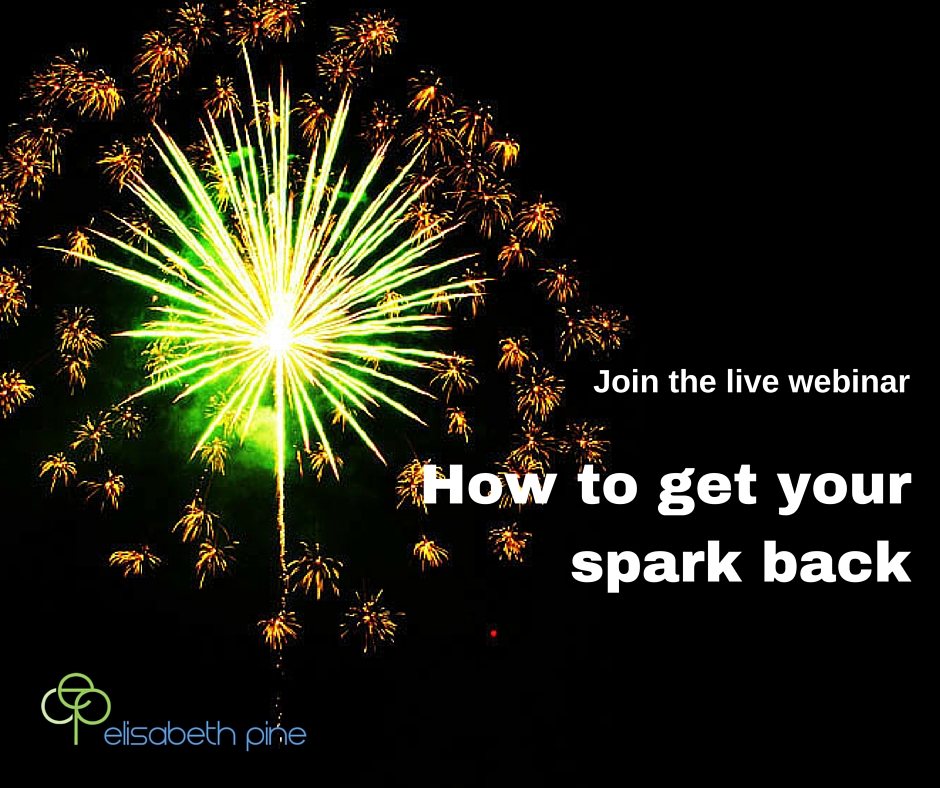 Join the live webinar

How to get your spark back

elisabeth pine